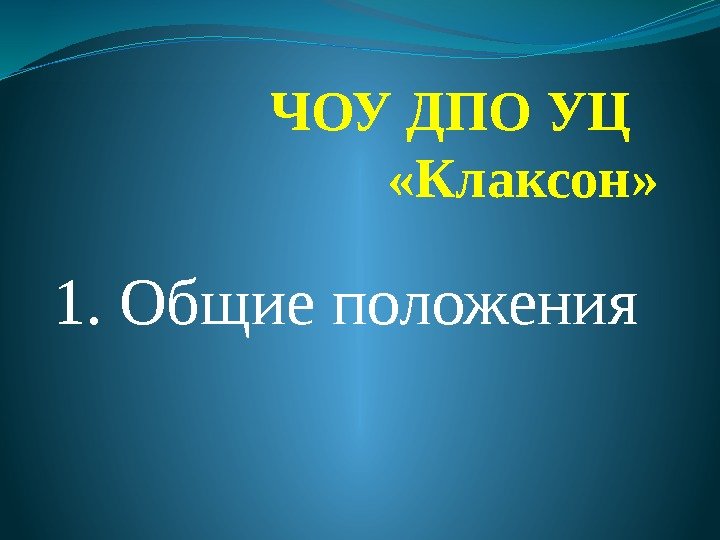 ЧОУ ДПО УЦ «Клаксон»

1. Общие положения